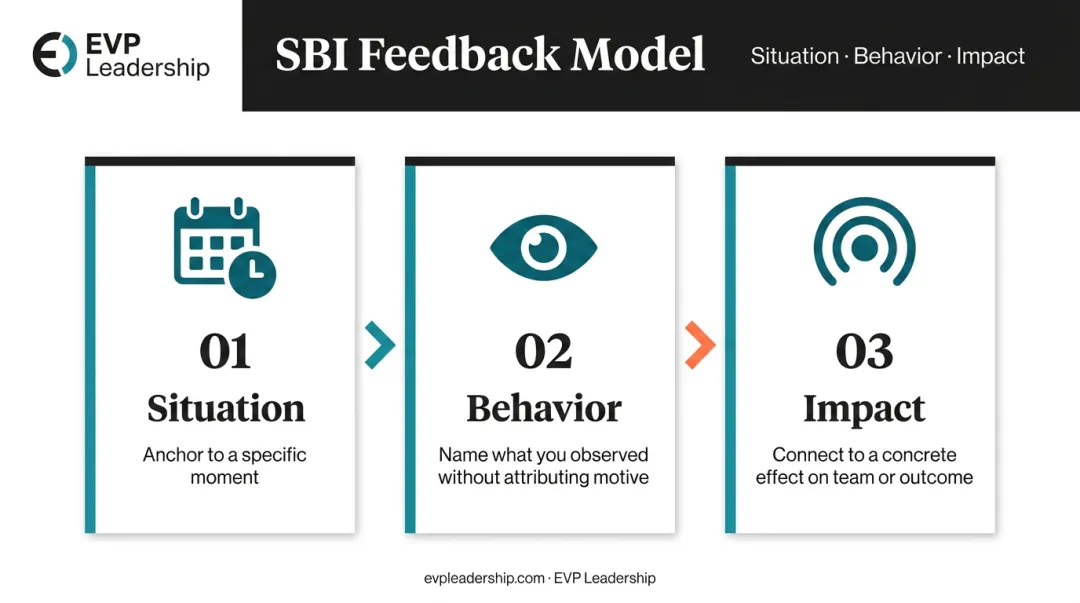 EVP Leadership

SBI Feedback Model

Situation · Behavior · Impact

01
Situation
Anchor to a specific moment

02
Behavior
Name what you observed without attributing motive

03
Impact
Connect to a concrete effect on team or outcome

evpleadership.com · EVP Leadership